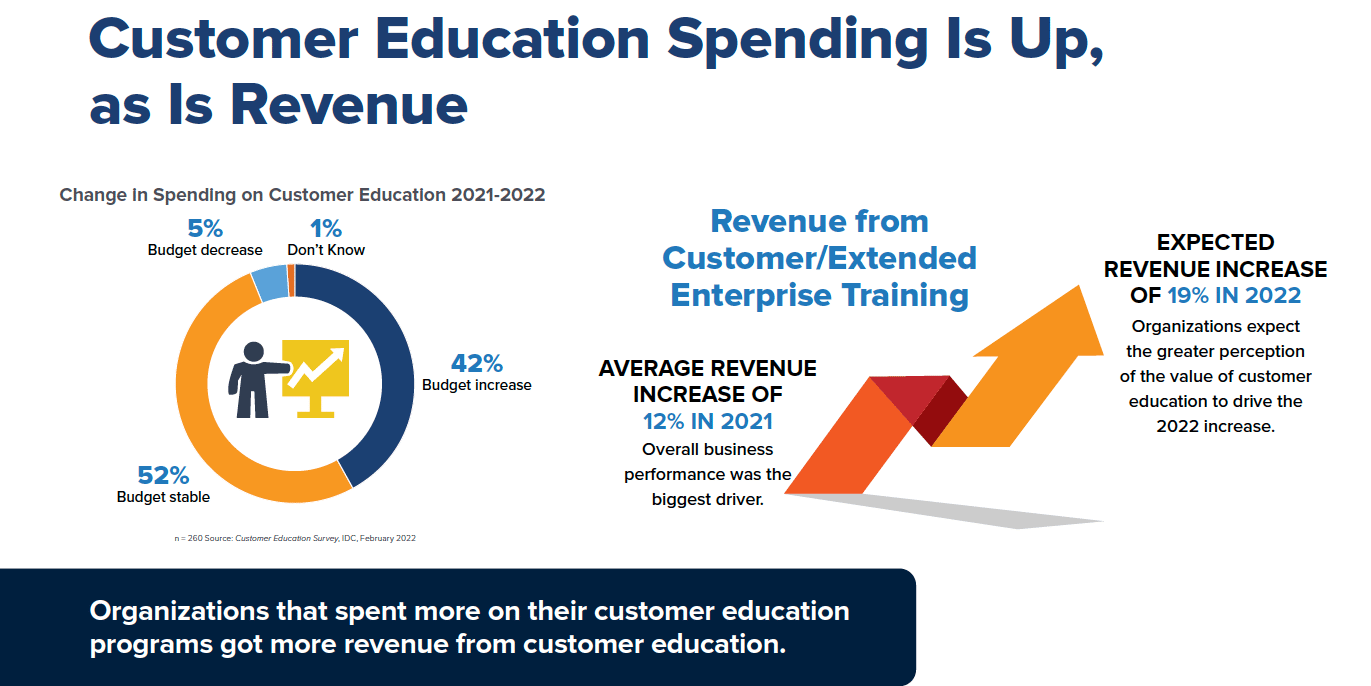 Customer Education Spending Is Up, as Is Revenue

Change in Spending on Customer Education 2021-2022

5%
Budget decrease

1%
Don't Know

42%
Budget increase

52%
Budget stable

n = 260 Source: Customer Education Survey, IDC, February 2022

Revenue from Customer/Extended Enterprise Training

AVERAGE REVENUE INCREASE OF 12% IN 2021
Overall business performance was the biggest driver.

EXPECTED REVENUE INCREASE OF 19% IN 2022
Organizations expect the greater perception of the value of customer education to drive the 2022 increase.

Organizations that spent more on their customer education programs got more revenue from customer education.